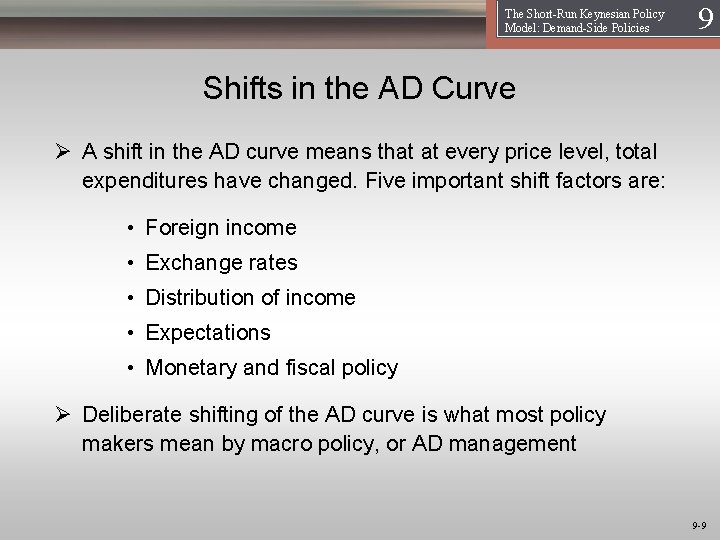 The Short-Run Keynesian Policy Model: Demand-Side Policies

9

Shifts in the AD Curve

➢ A shift in the AD curve means that at every price level, total expenditures have changed. Five important shift factors are:

• Foreign income
• Exchange rates
• Distribution of income
• Expectations
• Monetary and fiscal policy

➢ Deliberate shifting of the AD curve is what most policy makers mean by macro policy, or AD management

9-9